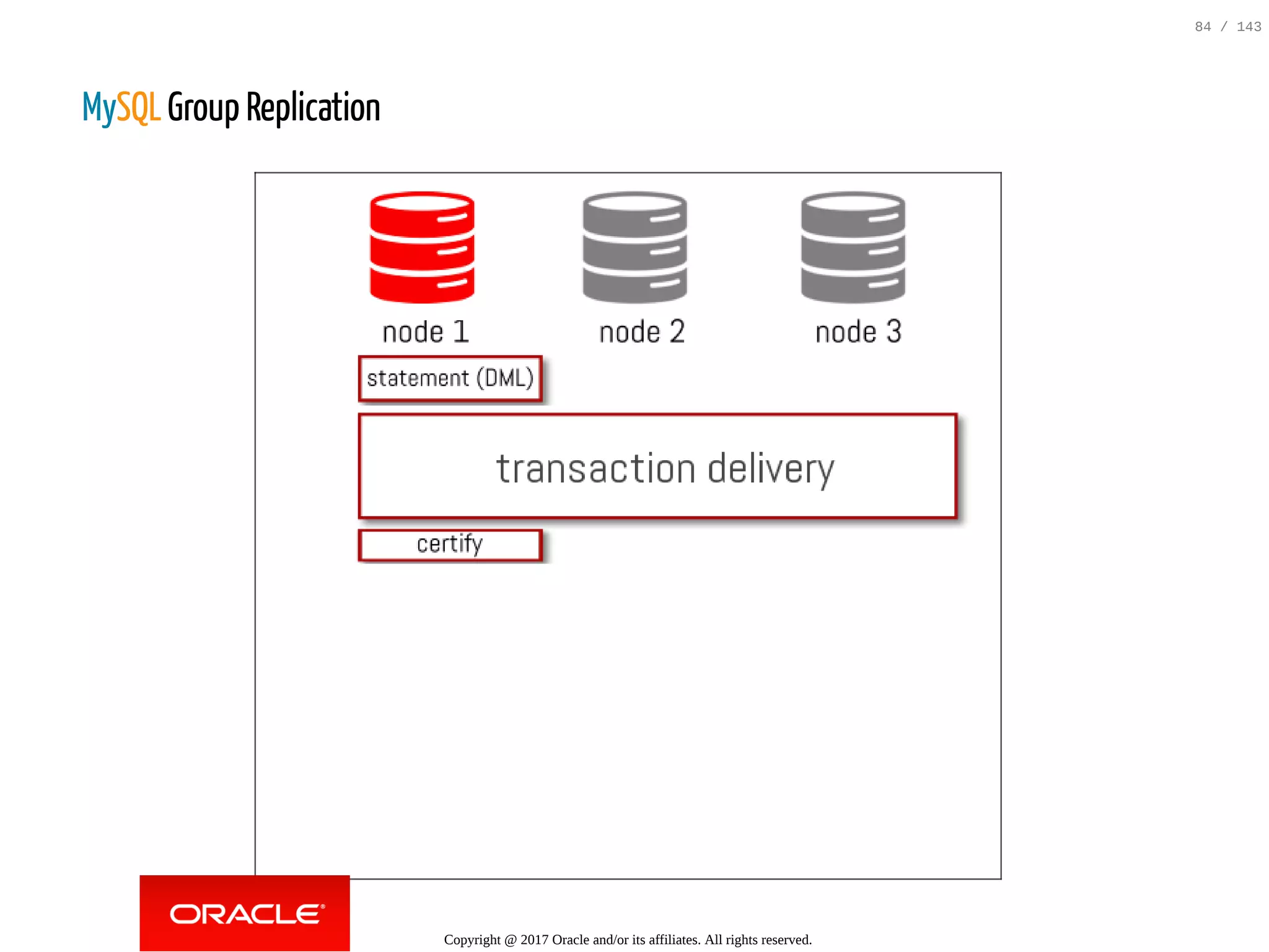 84 / 143

MySQL Group Replication

node 1

node 2

node 3

statement (DML)

transaction delivery

certify

ORACLE®

Copyright @ 2017 Oracle and/or its affiliates. All rights reserved.